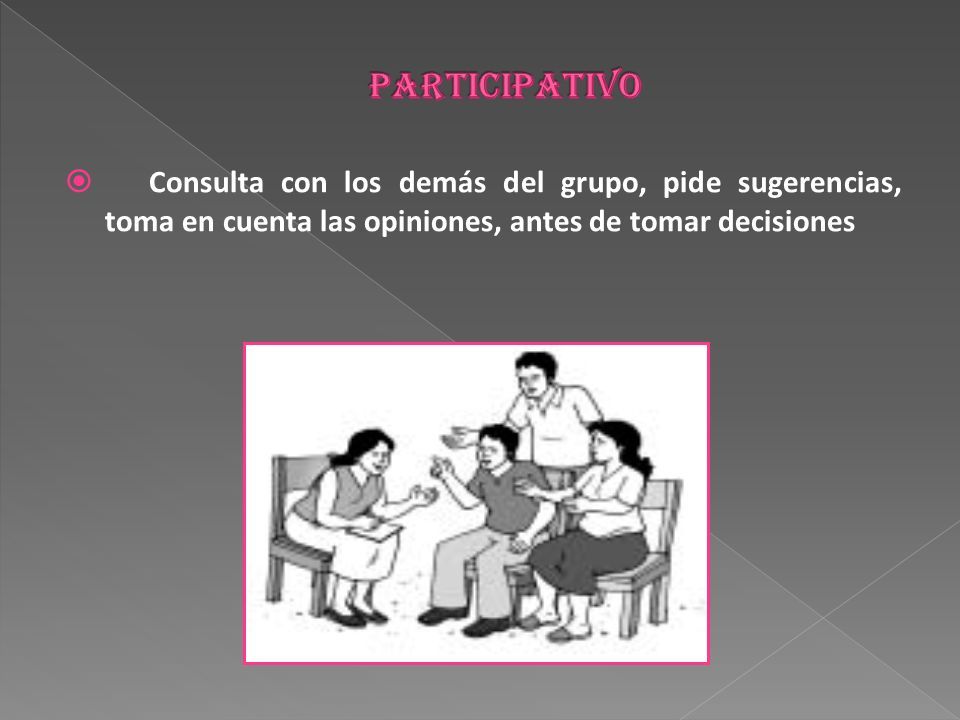 PARTICIPATIVO

Consulta con los demás del grupo, pide sugerencias, toma en cuenta las opiniones, antes de tomar decisiones